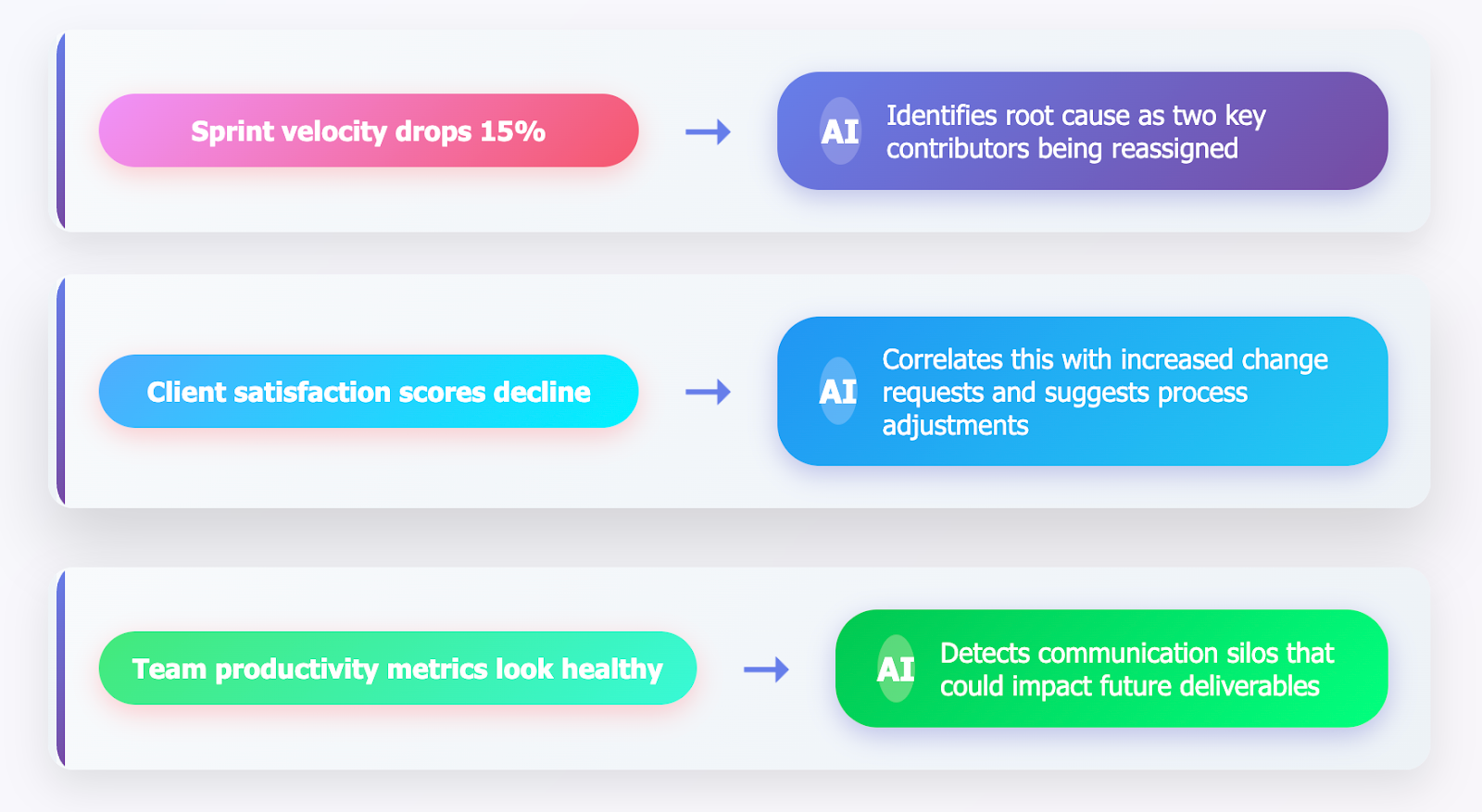 Sprint velocity drops 15%

→

AI Identifies root cause as two key contributors being reassigned

Client satisfaction scores decline

→

AI Correlates this with increased change requests and suggests process adjustments

Team productivity metrics look healthy

→

AI Detects communication silos that could impact future deliverables